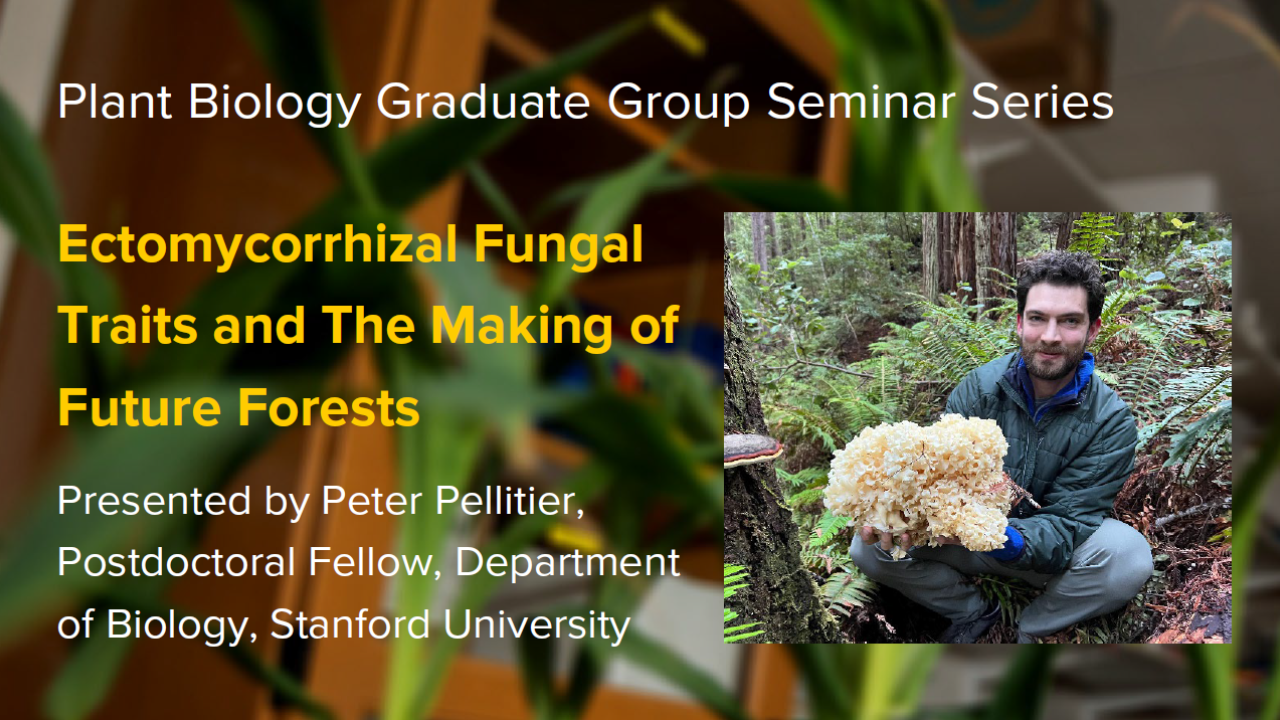 Plant Biology Graduate Group Seminar Series

Ectomycorrhizal Fungal Traits and The Making of Future Forests

Presented by Peter Pellitier, Postdoctoral Fellow, Department of Biology, Stanford University